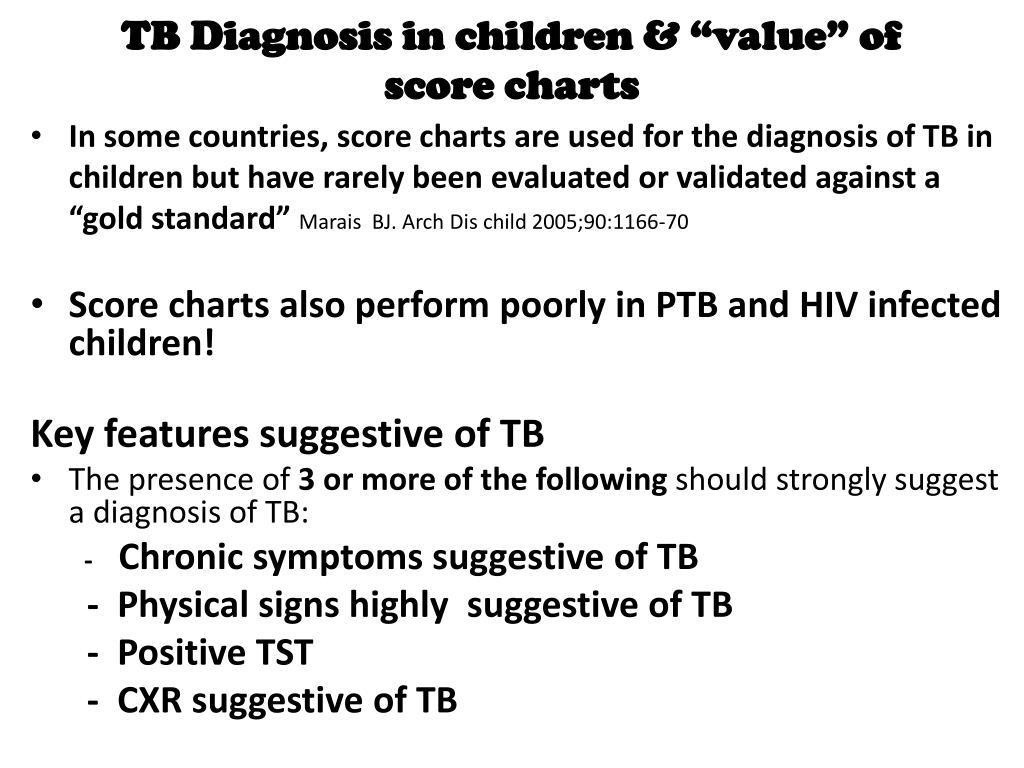 TB Diagnosis in children & “value” of score charts

• In some countries, score charts are used for the diagnosis of TB in children but have rarely been evaluated or validated against a “gold standard” Marais BJ. Arch Dis child 2005;90:1166-70

• Score charts also perform poorly in PTB and HIV infected children!

Key features suggestive of TB

• The presence of 3 or more of the following should strongly suggest a diagnosis of TB:

- Chronic symptoms suggestive of TB
- Physical signs highly suggestive of TB
- Positive TST
- CXR suggestive of TB